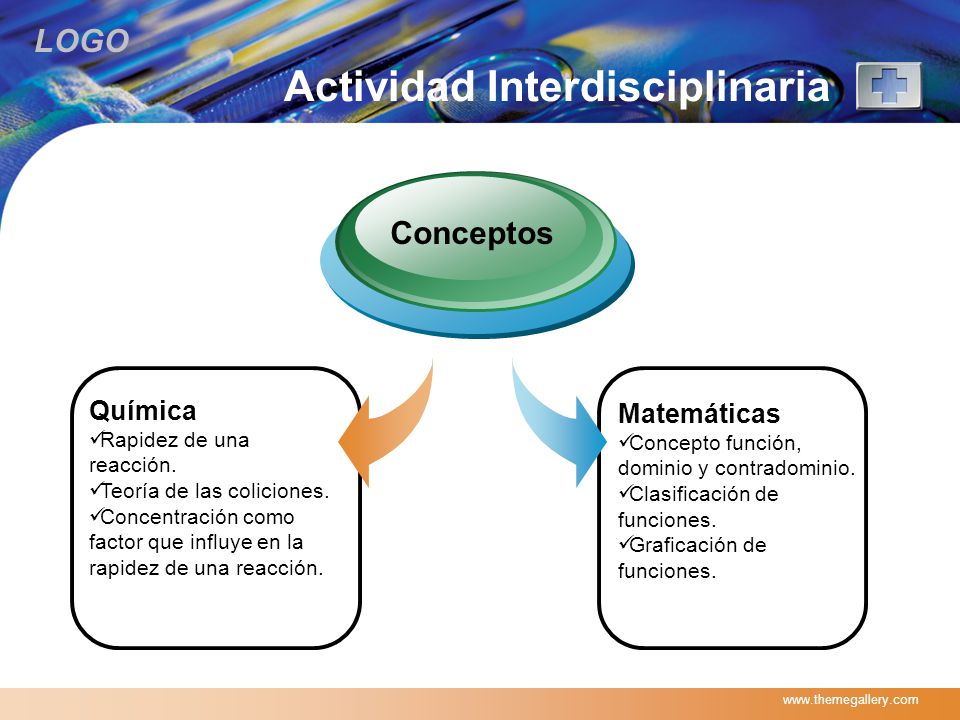 LOGO

Actividad Interdisciplinaria

Conceptos

Química
✓Rapidez de una reacción.
✓Teoría de las coliciones.
✓Concentración como factor que influye en la rapidez de una reacción.

Matemáticas
✓Concepto función, dominio y contradominio.
✓Clasificación de funciones.
✓Graficación de funciones.

www.themegallery.com